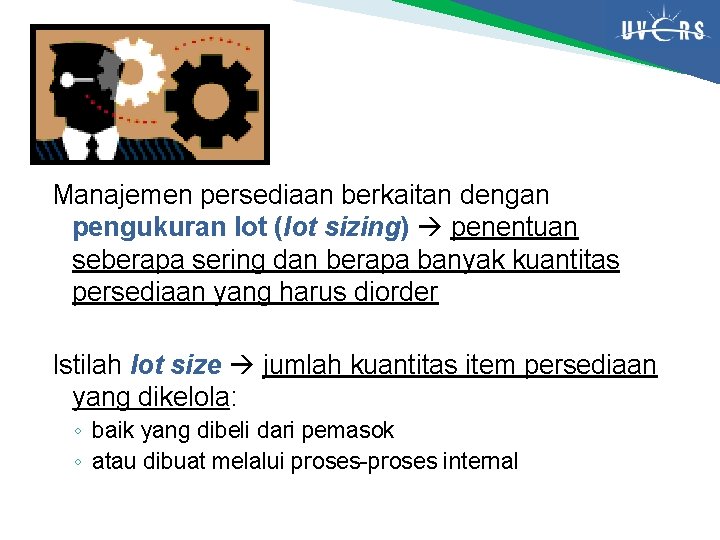 UVERS

Manajemen persediaan berkaitan dengan pengukuran lot (lot sizing) → penentuan seberapa sering dan berapa banyak kuantitas persediaan yang harus diorder

Istilah lot size → jumlah kuantitas item persediaan yang dikelola:
◦ baik yang dibeli dari pemasok
◦ atau dibuat melalui proses-proses internal